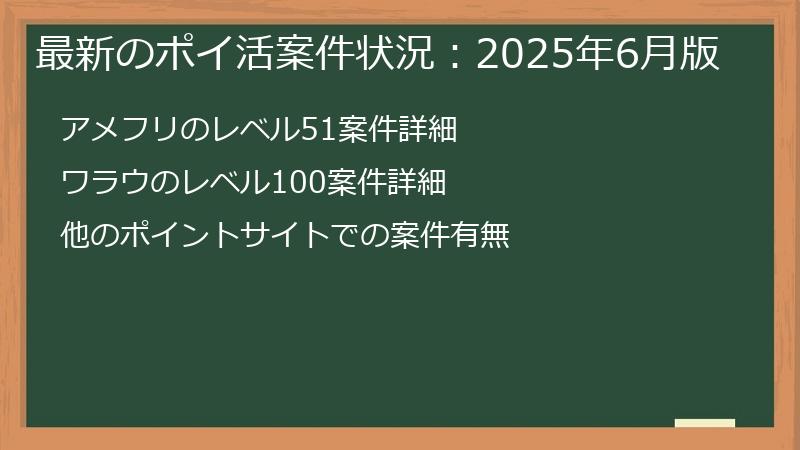 最新のポイ活案件状況：2025年6月版

アメフリのレベル51案件詳細

ワラウのレベル100案件詳細

他のポイントサイトでの案件有無